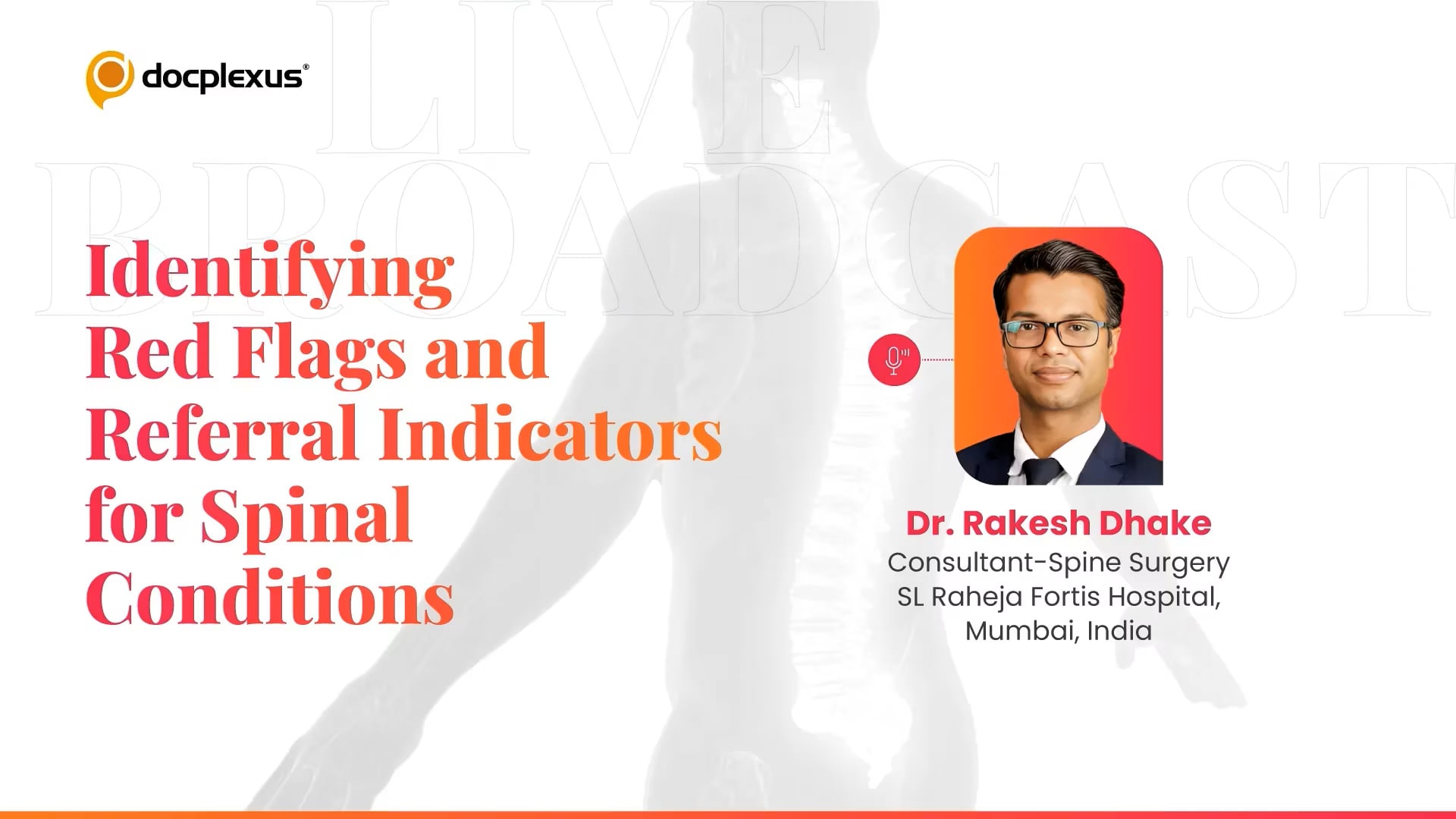 docplexus®

LIVE BROADCAST

Identifying Red Flags and Referral Indicators for Spinal Conditions

Dr. Rakesh Dhake
Consultant-Spine Surgery
SL Raheja Fortis Hospital, Mumbai, India